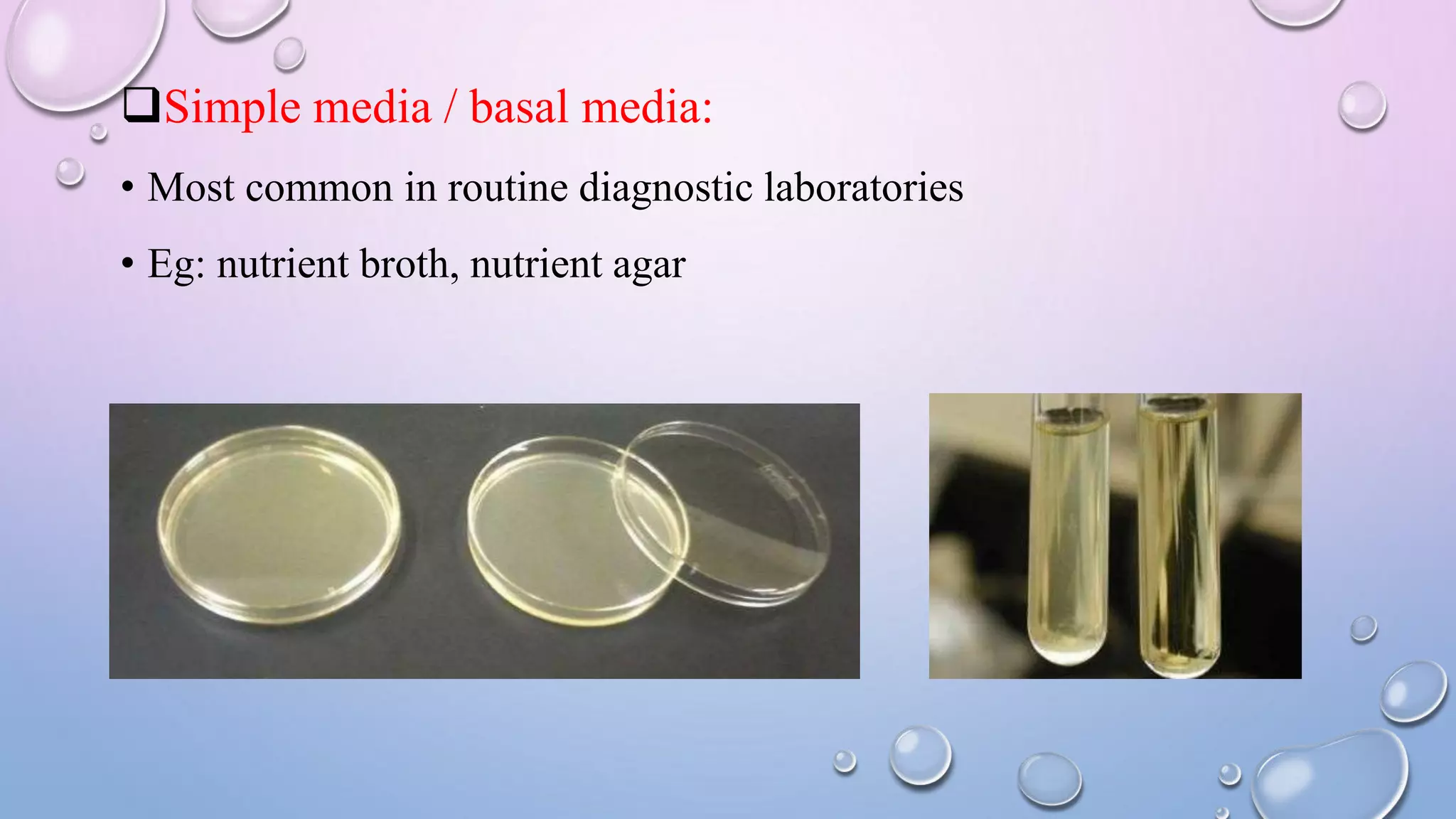 ❑Simple media / basal media:

• Most common in routine diagnostic laboratories

• Eg: nutrient broth, nutrient agar